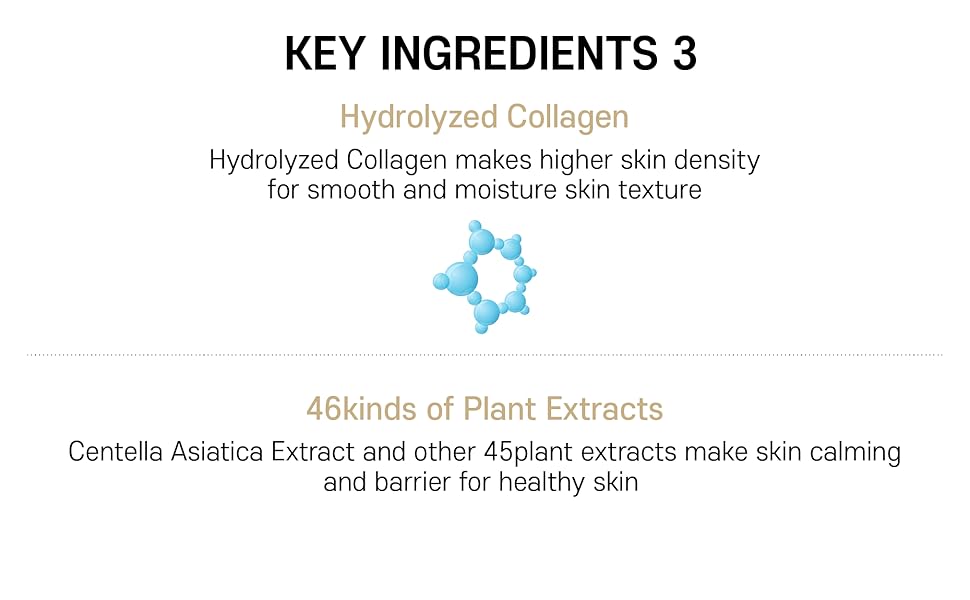 KEY INGREDIENTS 3

Hydrolyzed Collagen

Hydrolyzed Collagen makes higher skin density for smooth and moisture skin texture

46kinds of Plant Extracts

Centella Asiatica Extract and other 45plant extracts make skin calming and barrier for healthy skin